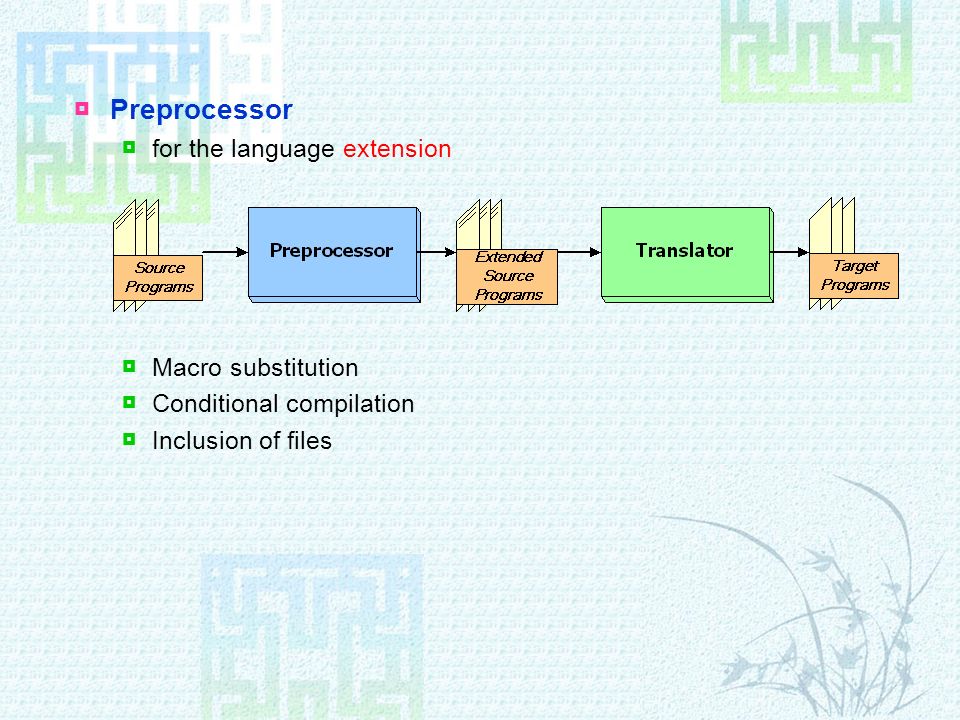 Preprocessor

for the language extension

Source Programs

Preprocessor

Extended Source Programs

Translator

Target Programs

Macro substitution

Conditional compilation

Inclusion of files